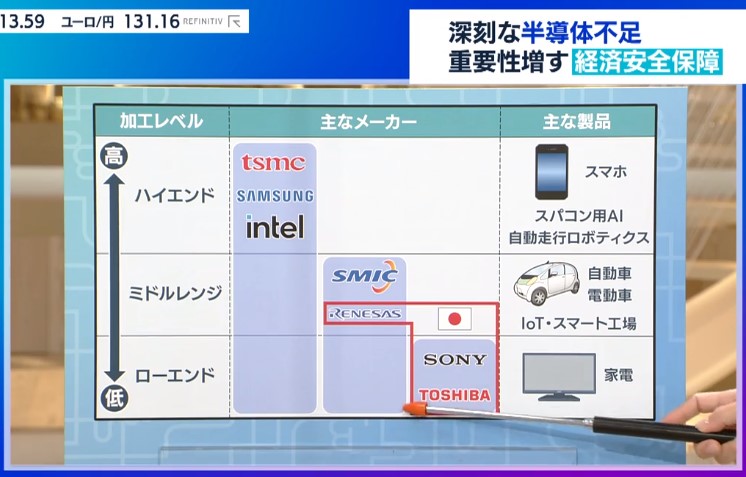 13.59 ユーロ/円 131.16 REFINITIV

深刻な半導体不足
重要性増す 経済安全保障

| 加工レベル | 主なメーカー | 主な製品 |
|---|---|---|
| 高 ハイエンド | tsmc SAMSUNG intel | スマホ スパコン用AI 自動走行ロボティクス |
| ミドルレンジ | SMIC RENESAS | 自動車 電動車 IoT・スマート工場 |
| ローエンド 低 | SONY TOSHIBA | 家電 |